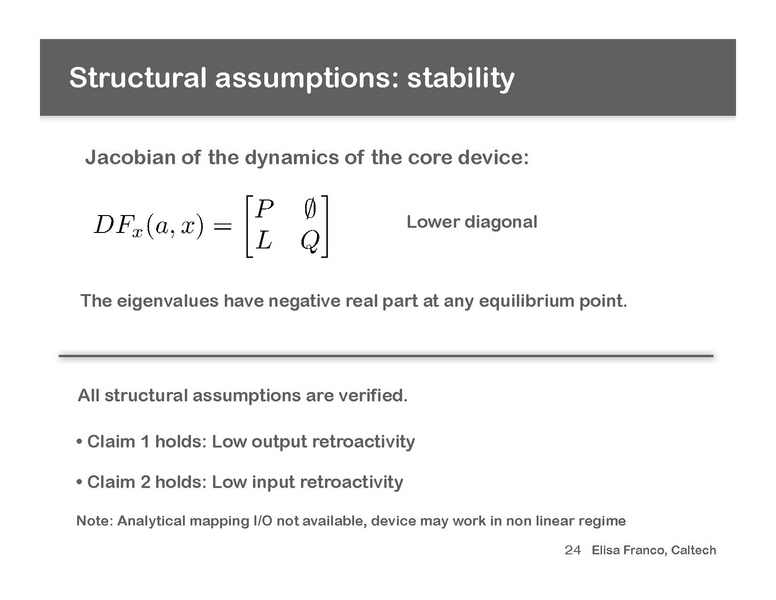 Structural assumptions: stability

Jacobian of the dynamics of the core device:

$DF_x(a, x) = \begin{bmatrix} P & \emptyset \\ L & Q \end{bmatrix}$

Lower diagonal

The eigenvalues have negative real part at any equilibrium point.

All structural assumptions are verified.

• Claim 1 holds: Low output retroactivity

• Claim 2 holds: Low input retroactivity

Note: Analytical mapping I/O not available, device may work in non linear regime

24 Elisa Franco, Caltech